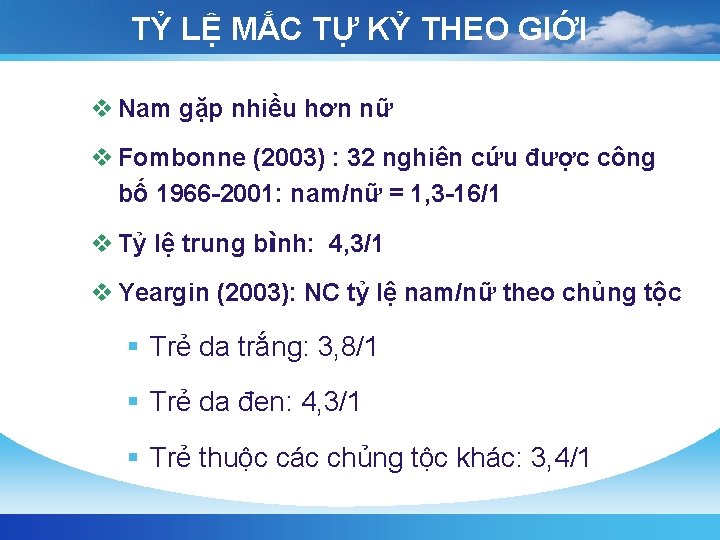 TỶ LỆ MẮC TỰ KỶ THEO GIỚI

❖ Nam gặp nhiều hơn nữ

❖ Fombonne (2003) : 32 nghiên cứu được công bố 1966-2001: nam/nữ = 1,3-16/1

❖ Tỷ lệ trung bình: 4,3/1

❖ Yeargin (2003): NC tỷ lệ nam/nữ theo chủng tộc

▪ Trẻ da trắng: 3,8/1

▪ Trẻ da đen: 4,3/1

▪ Trẻ thuộc các chủng tộc khác: 3,4/1